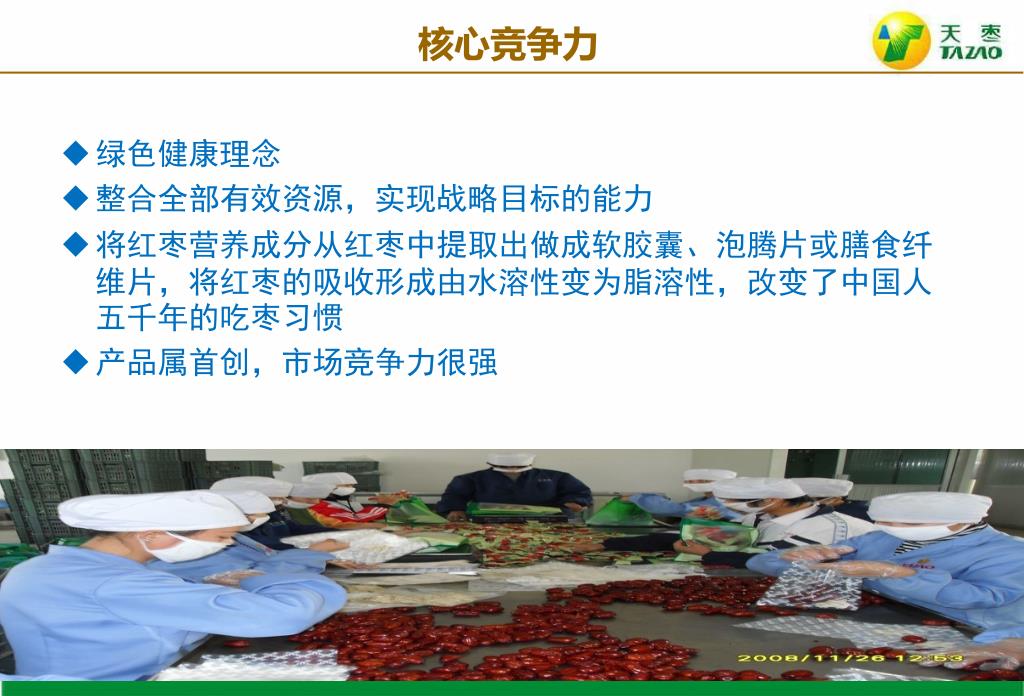 核心竞争力

天枣
TAZAO

◆ 绿色健康理念

◆ 整合全部有效资源，实现战略目标的能力

◆ 将红枣营养成分从红枣中提取出做成软胶囊、泡腾片或膳食纤维片，将红枣的吸收形成由水溶性变为脂溶性，改变了中国人五千年的吃枣习惯

◆ 产品属首创，市场竞争力很强

2008/11/26 12:53